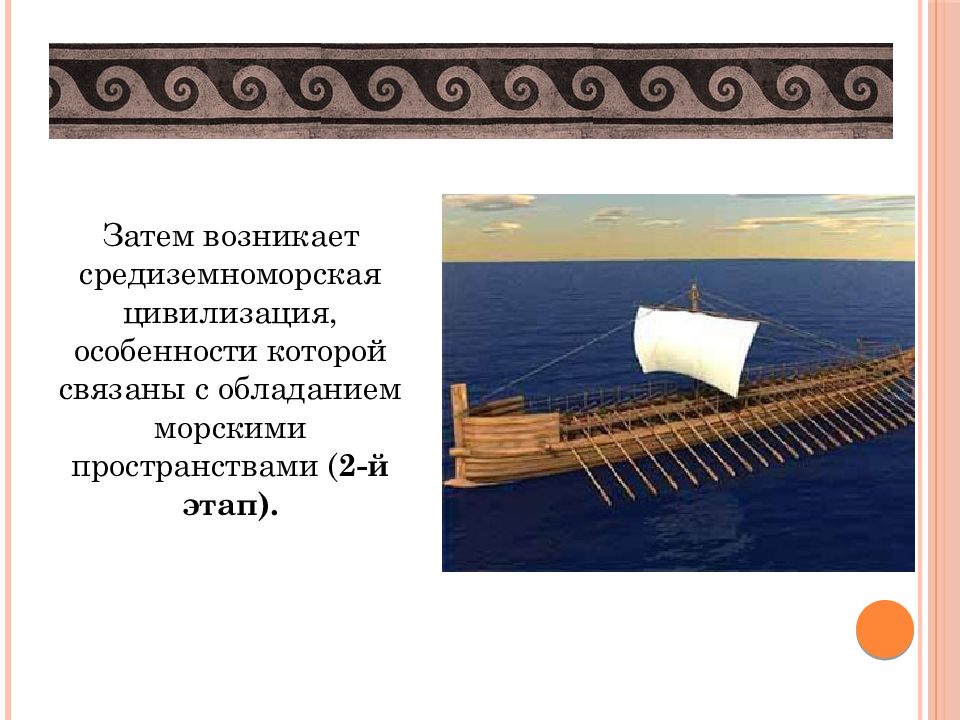 Затем возникает средиземноморская цивилизация, особенности которой связаны с обладанием морскими пространствами (2-й этап).